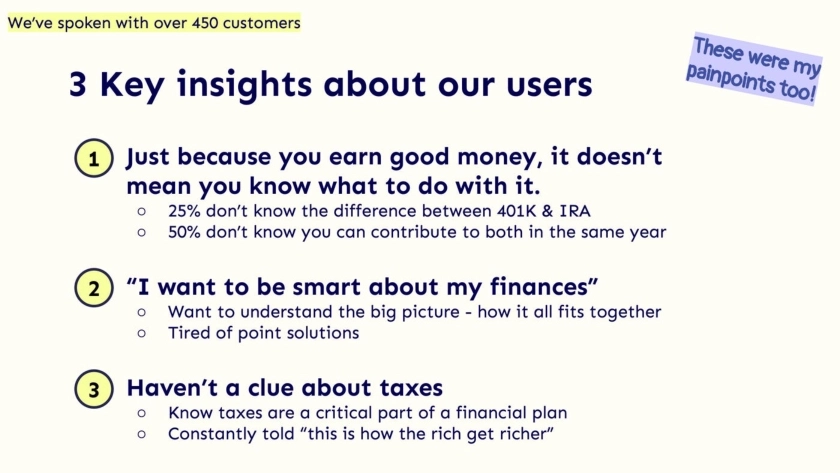 We've spoken with over 450 customers

These were my painpoints too!

3 Key insights about our users

1 Just because you earn good money, it doesn't mean you know what to do with it.
○ 25% don't know the difference between 401K & IRA
○ 50% don't know you can contribute to both in the same year

2 "I want to be smart about my finances"
○ Want to understand the big picture - how it all fits together
○ Tired of point solutions

3 Haven't a clue about taxes
○ Know taxes are a critical part of a financial plan
○ Constantly told "this is how the rich get richer"